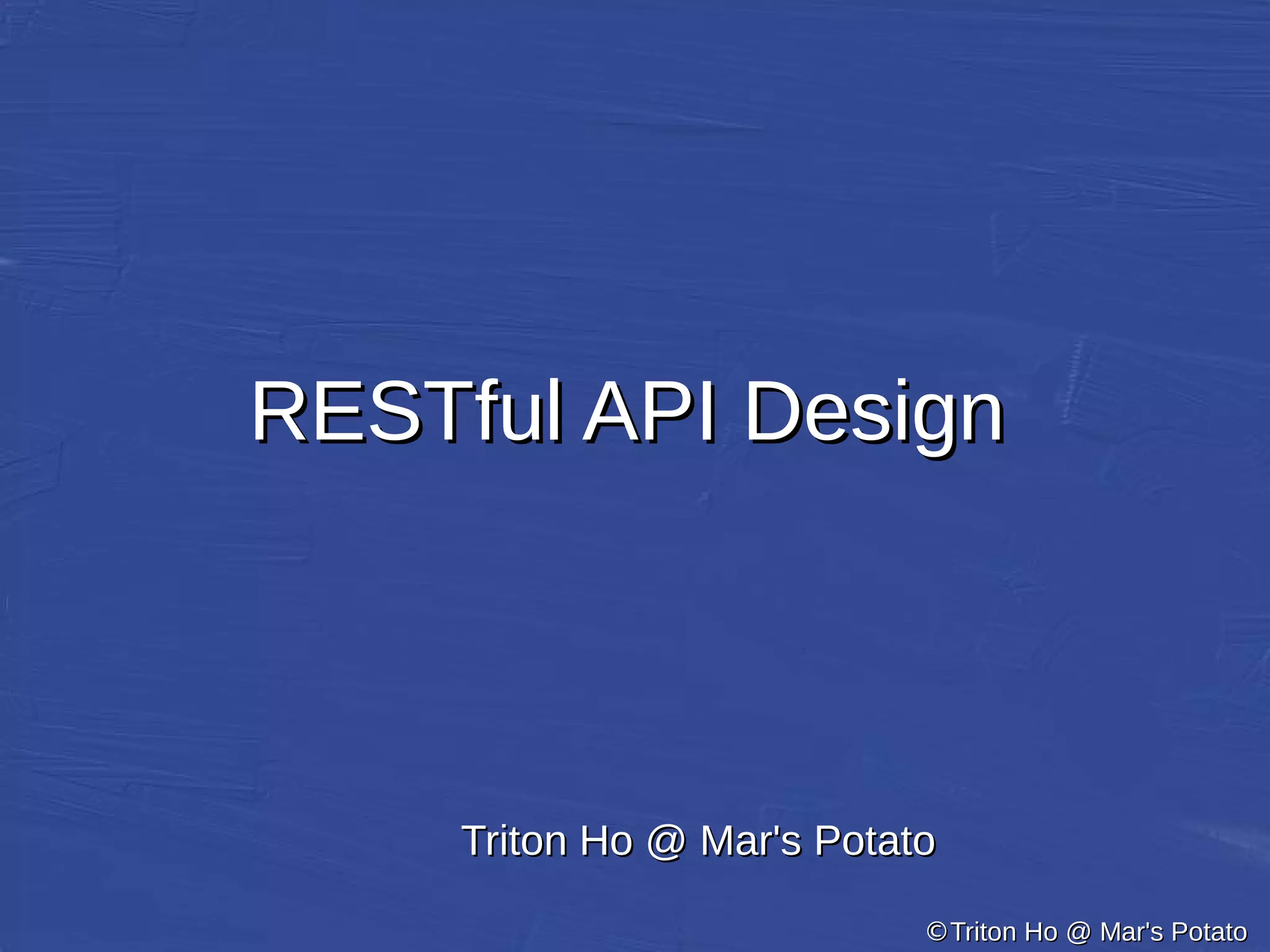 RESTful API Design

Triton Ho @ Mar's Potato

©Triton Ho @ Mar's Potato